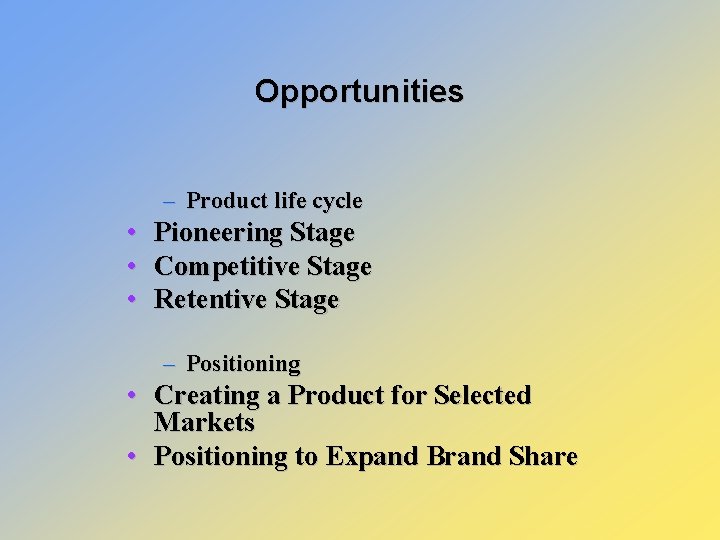 Opportunities

– Product life cycle
• Pioneering Stage
• Competitive Stage
• Retentive Stage

– Positioning
• Creating a Product for Selected Markets
• Positioning to Expand Brand Share